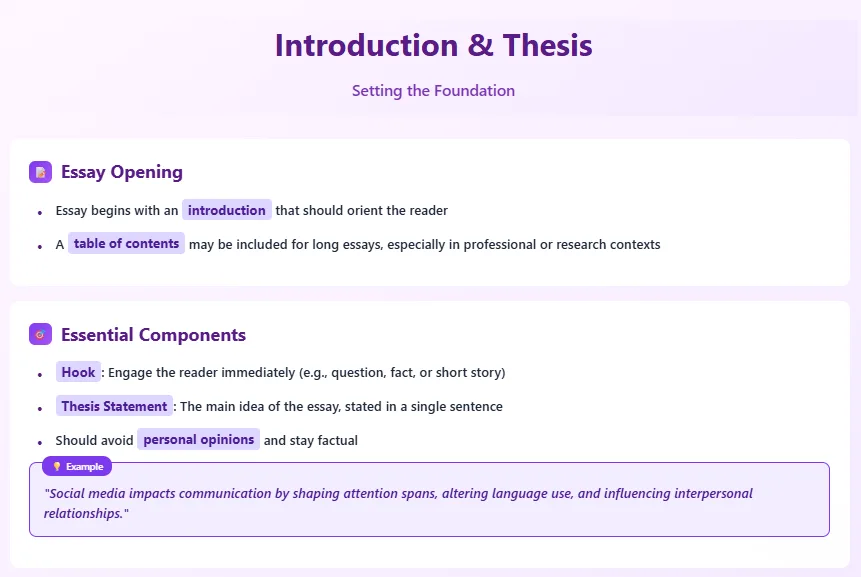 Introduction & Thesis

Setting the Foundation

Essay Opening

• Essay begins with an introduction that should orient the reader
• A table of contents may be included for long essays, especially in professional or research contexts

Essential Components

• Hook : Engage the reader immediately (e.g., question, fact, or short story)
• Thesis Statement : The main idea of the essay, stated in a single sentence
• Should avoid personal opinions and stay factual

Example

"Social media impacts communication by shaping attention spans, altering language use, and influencing interpersonal relationships."